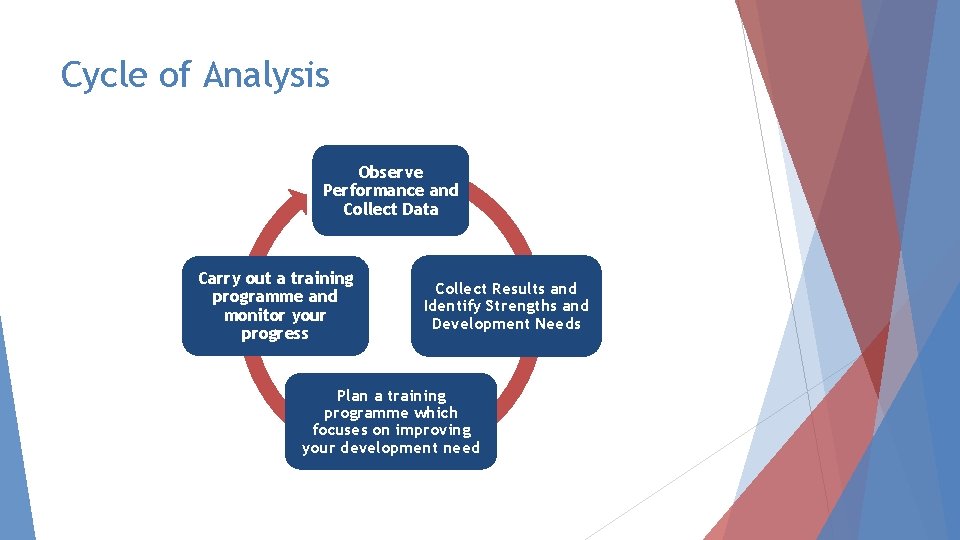 Cycle of Analysis

Observe Performance and Collect Data

Collect Results and Identify Strengths and Development Needs

Plan a training programme which focuses on improving your development need

Carry out a training programme and monitor your progress